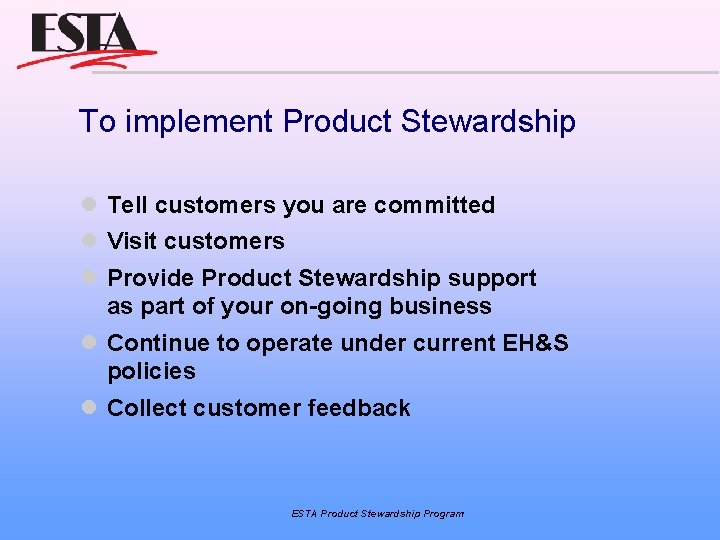 ESTA

To implement Product Stewardship

- Tell customers you are committed
- Visit customers
- Provide Product Stewardship support as part of your on-going business
- Continue to operate under current EH&S policies
- Collect customer feedback

ESTA Product Stewardship Program